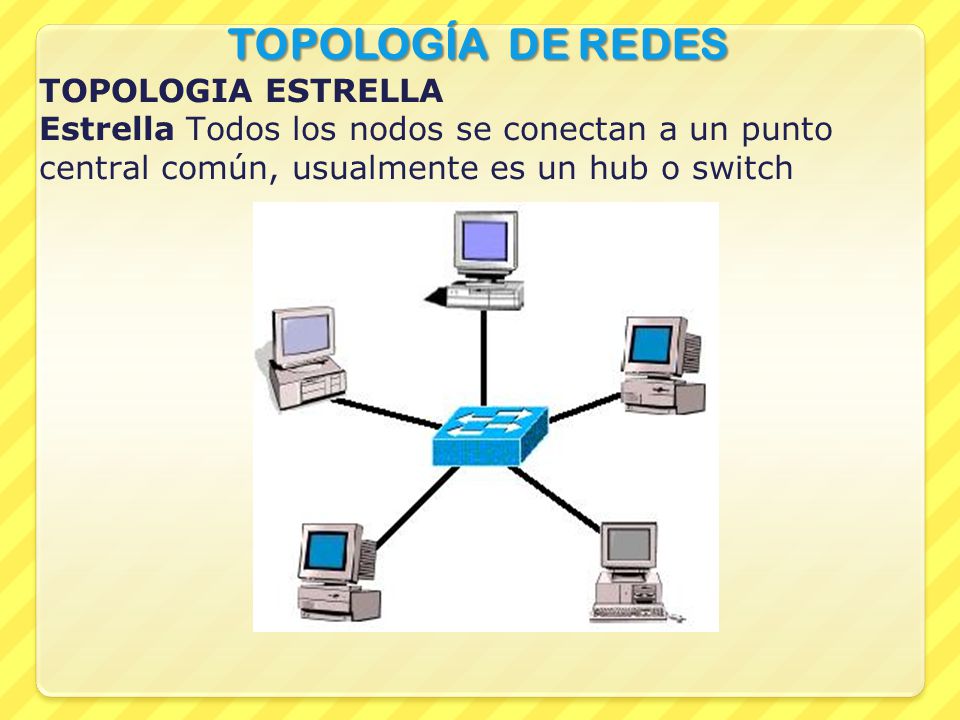 TOPOLOGÍA DE REDES

TOPOLOGIA ESTRELLA

Estrella Todos los nodos se conectan a un punto central común, usualmente es un hub o switch